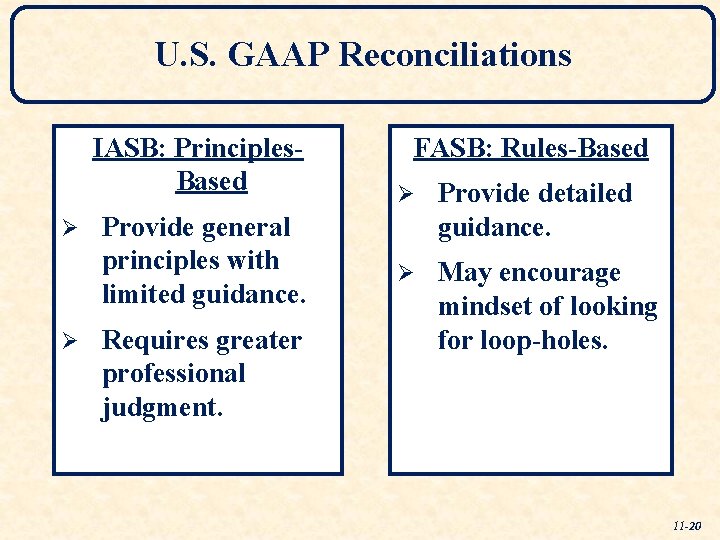 U.S. GAAP Reconciliations

IASB: Principles-Based

➢ Provide general principles with limited guidance.

➢ Requires greater professional judgment.

FASB: Rules-Based

➢ Provide detailed guidance.

➢ May encourage mindset of looking for loop-holes.

11-20